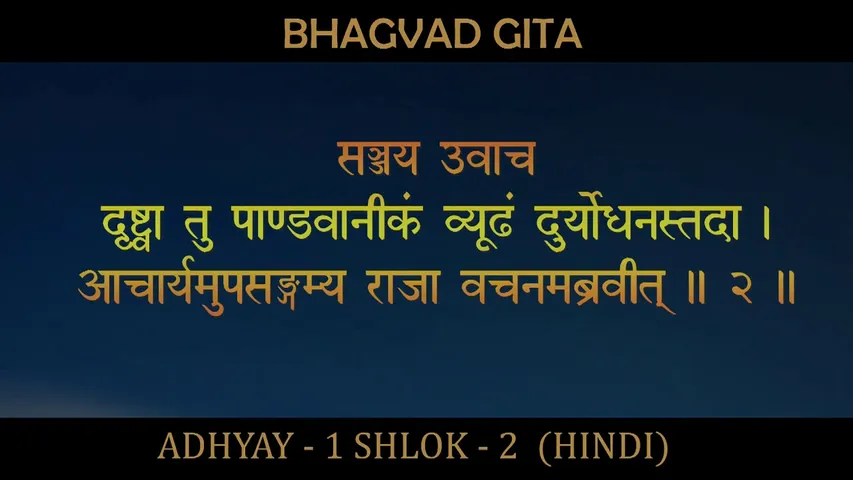 BHAGVAD GITA

सञ्जय उवाच
दृष्ट्वा तु पाण्डवानीकं व्यूढं दुर्योधनस्तदा ।
आचार्यमुपसङ्गम्य राजा वचनमब्रवीत् ॥ २ ॥

ADHYAY - 1 SHLOK - 2 (HINDI)